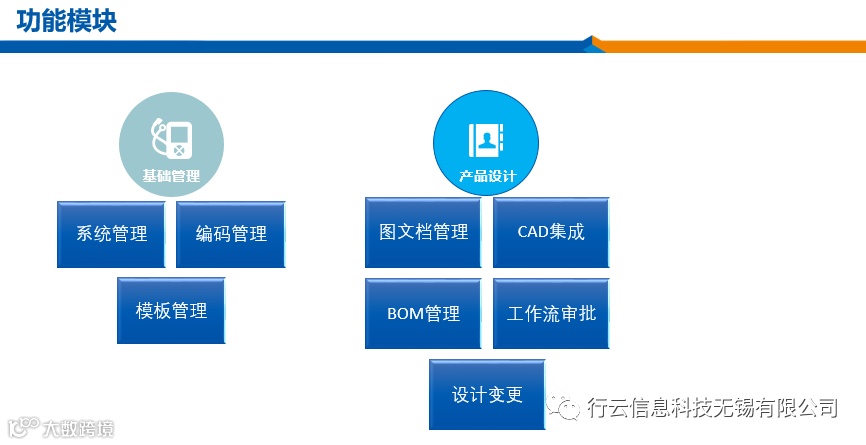 功能模块

基础管理

系统管理

编码管理

模板管理

产品设计

图文档管理

CAD集成

BOM管理

工作流审批

设计变更

行云信息科技无锡有限公司

大数跨境